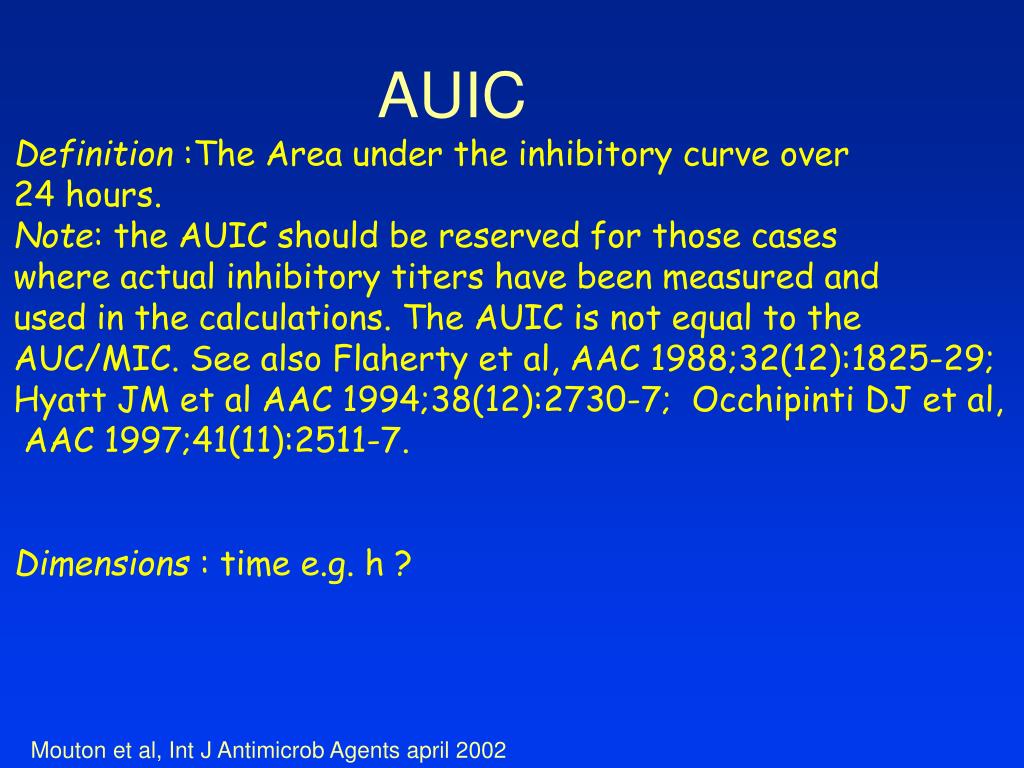 AUIC

Definition :The Area under the inhibitory curve over 24 hours.
Note: the AUIC should be reserved for those cases where actual inhibitory titers have been measured and used in the calculations. The AUIC is not equal to the AUC/MIC. See also Flaherty et al, AAC 1988;32(12):1825-29; Hyatt JM et al AAC 1994;38(12):2730-7; Occhipinti DJ et al, AAC 1997;41(11):2511-7.

Dimensions : time e.g. h ?

Mouton et al, Int J Antimicrob Agents april 2002